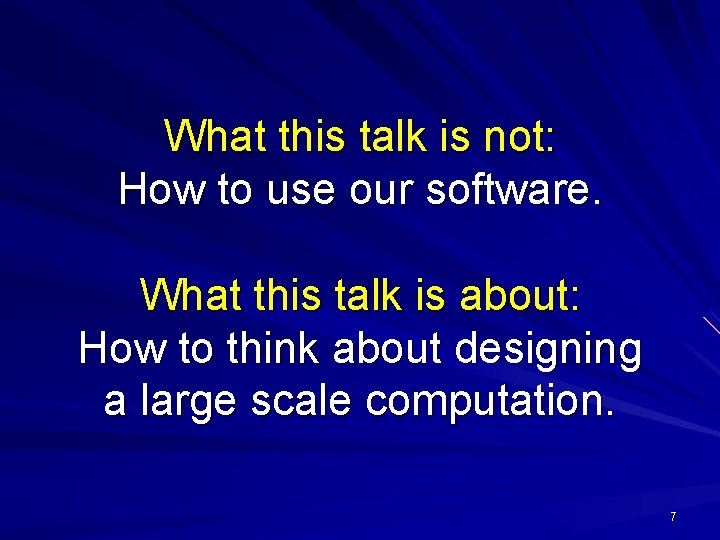 What this talk is not:
How to use our software.

What this talk is about:
How to think about designing a large scale computation.

7